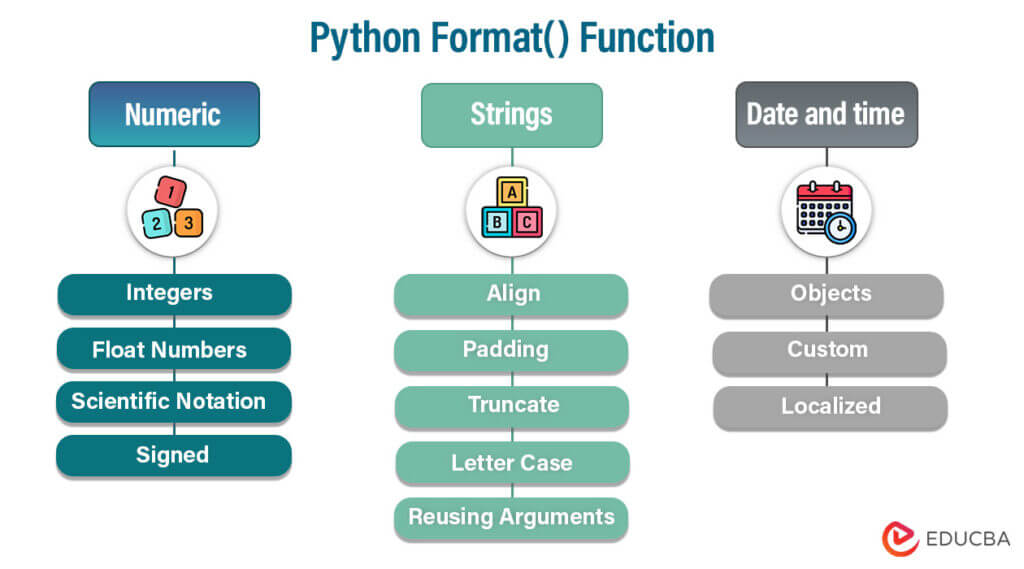 Python Format() Function

Numeric

1
2 3

Integers

Float Numbers

Scientific Notation

Signed

Strings

A
B C

Align

Padding

Truncate

Letter Case

Reusing Arguments

Date and time

Objects

Custom

Localized

EDUCBA